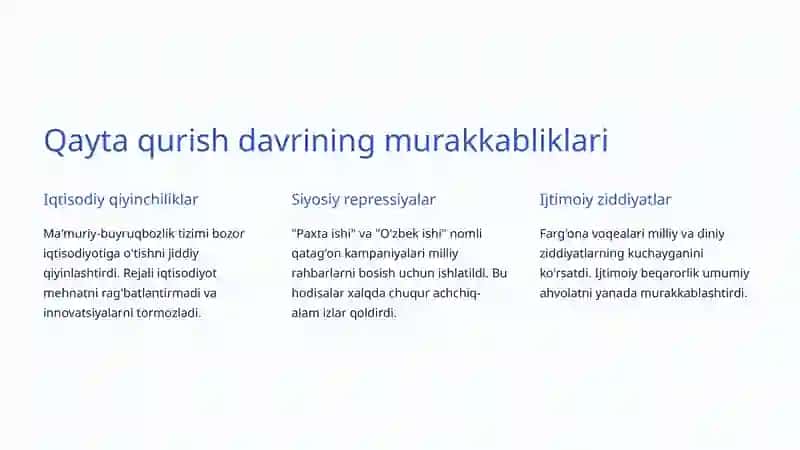 Qayta qurish davrining murakkabliklari

Iqtisodiy qiyinchiliklar

Ma'muriy-buyruqbozlik tizimi bozor iqtisodiyotiga o'tishni jiddiy qiyinlashtirdi. Rejali iqtisodiyot mehnatni rag'batlantirmadi va innovatsiyalarni tormozladi.

Siyosiy repressiyalar

"Paxta ishi" va "O'zbek ishi" nomli qatag'on kampaniyalari milliy rahbarlarni bosish uchun ishlatildi. Bu hodisalar xalqda chuqur achchiq-alam izlar qoldirdi.

Ijtimoiy ziddiyatlar

Farg'ona voqealari milliy va diniy ziddiyatlarning kuchayganini ko'rsatdi. Ijtimoiy beqarorlik umumiy ahvolatni yanada murakkablashtirdi.